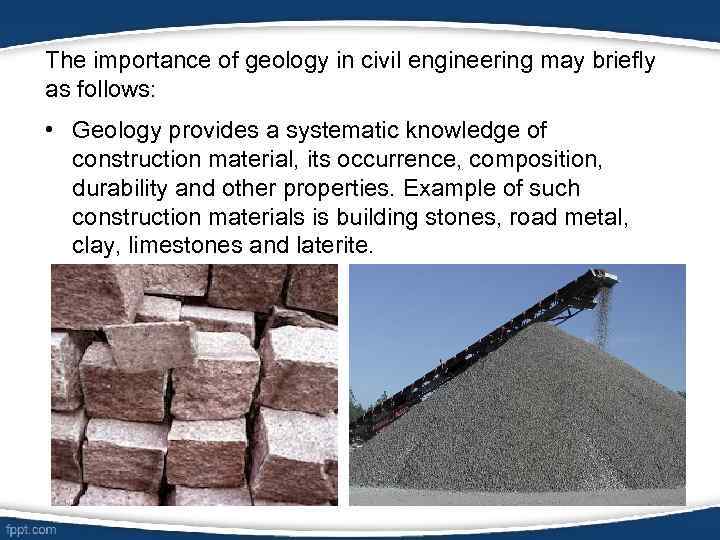 The importance of geology in civil engineering may briefly as follows:

• Geology provides a systematic knowledge of construction material, its occurrence, composition, durability and other properties. Example of such construction materials is building stones, road metal, clay, limestones and laterite.

fppt.com